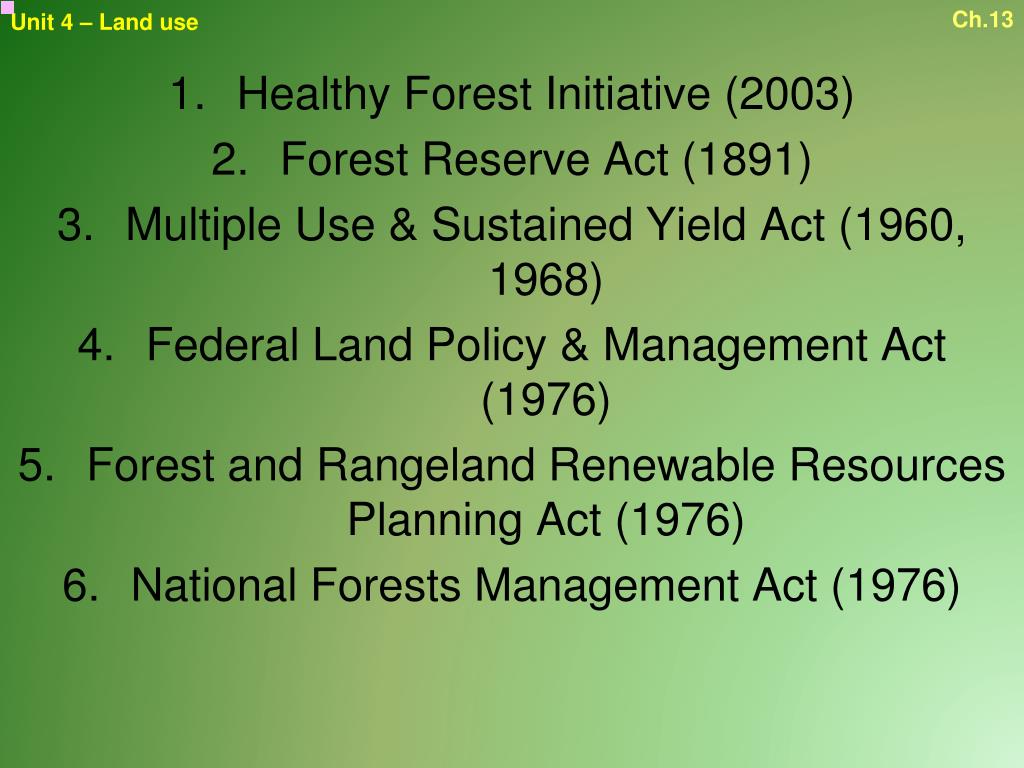 Unit 4 – Land use

Ch.13

1. Healthy Forest Initiative (2003)
2. Forest Reserve Act (1891)
3. Multiple Use & Sustained Yield Act (1960, 1968)
4. Federal Land Policy & Management Act (1976)
5. Forest and Rangeland Renewable Resources Planning Act (1976)
6. National Forests Management Act (1976)